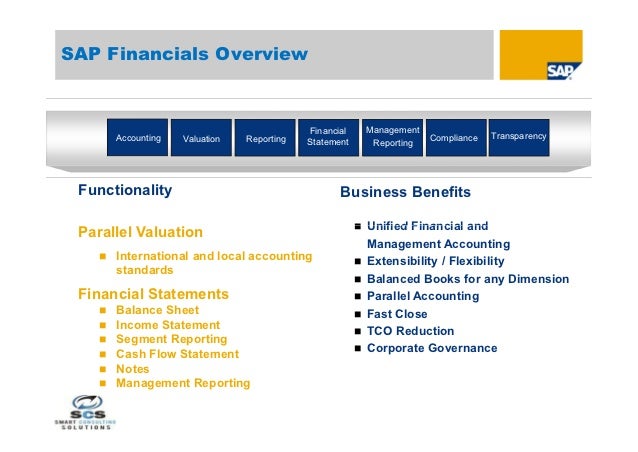 SAP Financials Overview

SAP

Accounting

Valuation

Reporting

Financial Statement

Management Reporting

Compliance

Transparency

Functionality

Parallel Valuation

- International and local accounting standards

Financial Statements

- Balance Sheet
- Income Statement
- Segment Reporting
- Cash Flow Statement
- Notes
- Management Reporting

Business Benefits

- Unified Financial and Management Accounting
- Extensibility / Flexibility
- Balanced Books for any Dimension
- Parallel Accounting
- Fast Close
- TCO Reduction
- Corporate Governance

SCS
SMART CONSULTING SOLUTIONS